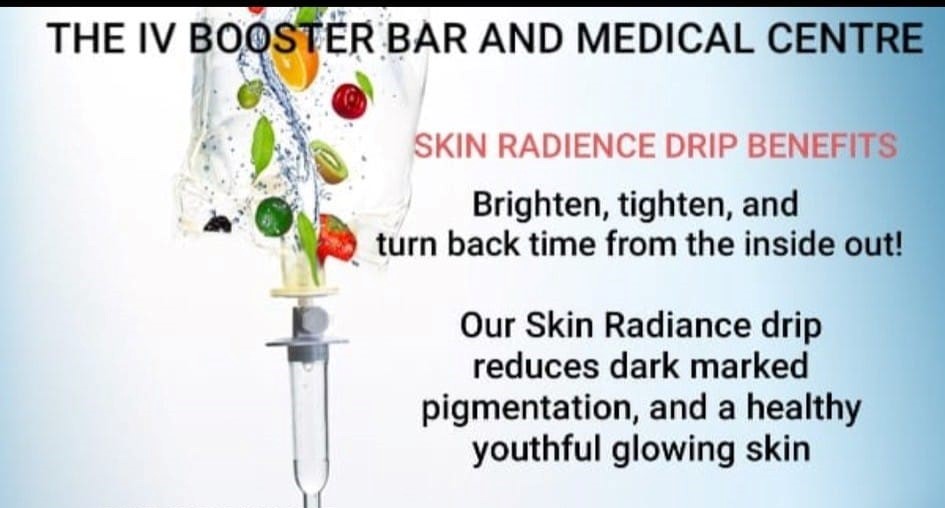 THE IV BOOSTER BAR AND MEDICAL CENTRE

SKIN RADIENCE DRIP BENEFITS

Brighten, tighten, and turn back time from the inside out!

Our Skin Radiance drip reduces dark marked pigmentation, and a healthy youthful glowing skin